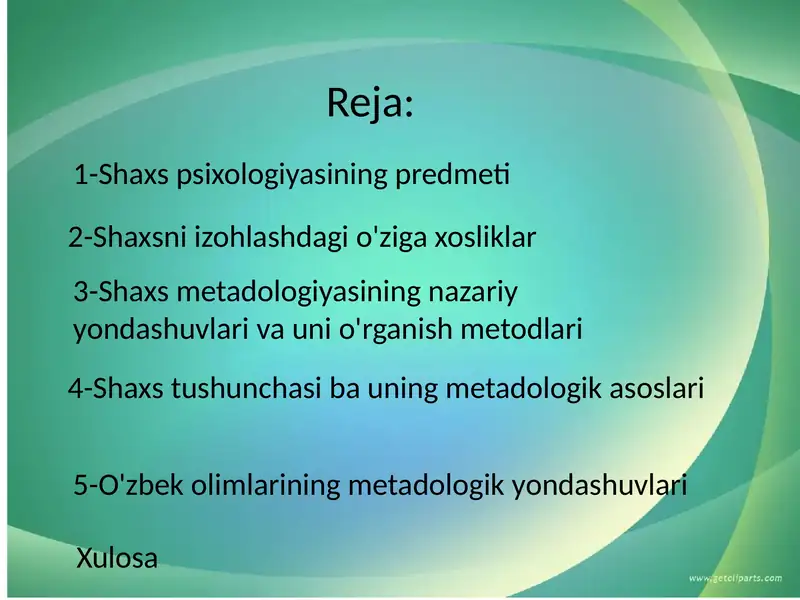 Reja:

1-Shaxs psixologiyasining predmeti

2-Shaxsni izohlashdagi o'ziga xosliklar

3-Shaxs metadologiyasining nazariy yondashuvlari va uni o'rganish metodlari

4-Shaxs tushunchasi ba uning metadologik asoslari

5-O'zbek olimlarining metadologik yondashuvlari

Xulosa

www.getclipparts.com